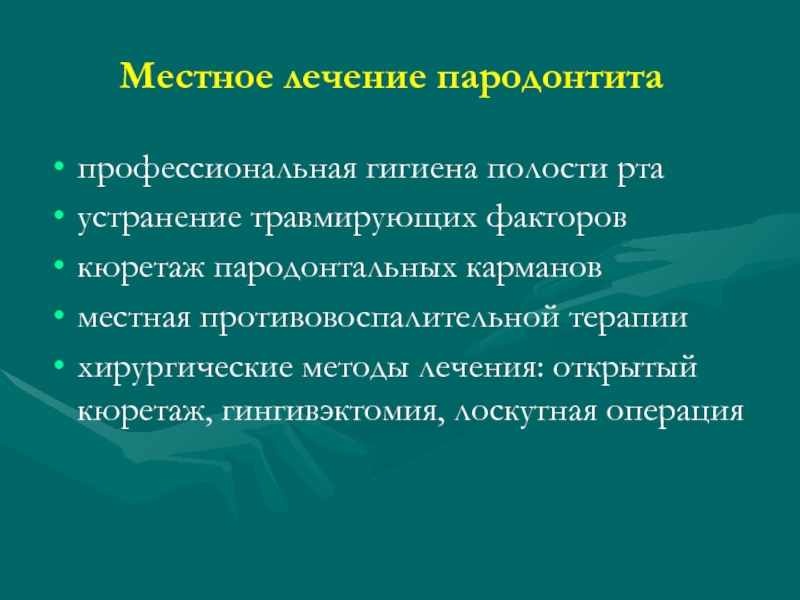 Местное лечение пародонтита

• профессиональная гигиена полости рта
• устранение травмирующих факторов
• кюретаж пародонтальных карманов
• местная противовоспалительной терапии
• хирургические методы лечения: открытый кюретаж, гингивэктомия, лоскутная операция